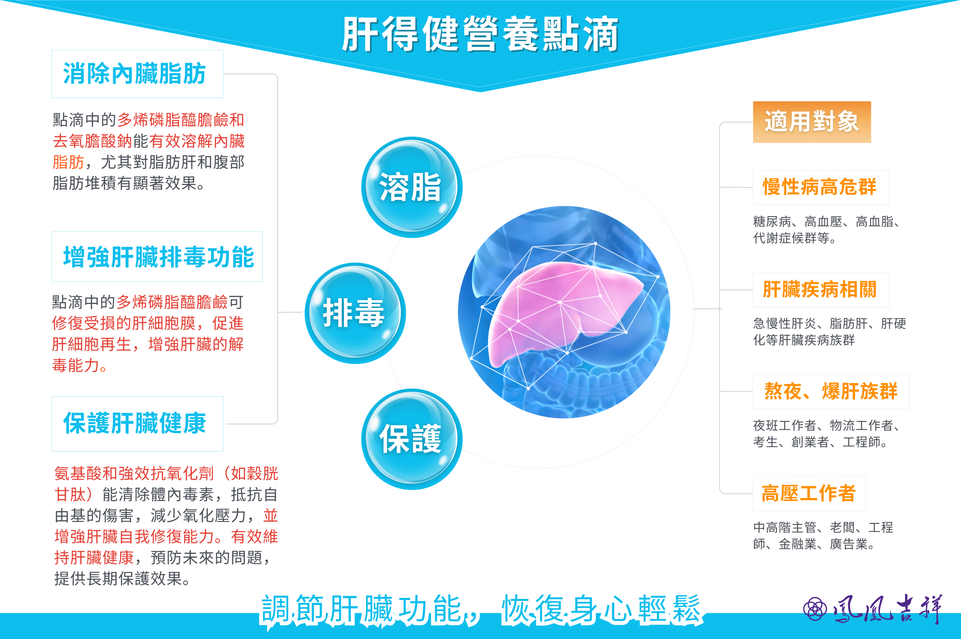 肝得健營養點滴

消除內臟脂肪

點滴中的多烯磷脂醯膽鹼和去氧膽酸鈉能有效溶解內臟脂肪，尤其對脂肪肝和腹部脂肪堆積有顯著效果。

增強肝臟排毒功能

點滴中的多烯磷脂醯膽鹼可修復受損的肝細胞膜，促進肝細胞再生，增強肝臟的解毒能力。

保護肝臟健康

氨基酸和強效抗氧化劑（如穀胱甘肽）能清除體內毒素，抵抗自由基的傷害，減少氧化壓力，並增強肝臟自我修復能力。有效維持肝臟健康，預防未來的問題，提供長期保護效果。

溶脂

排毒

保護

適用對象

慢性病高危群

糖尿病、高血壓、高血脂、代謝症候群等。

肝臟疾病相關

急慢性肝炎、脂肪肝、肝硬化等肝臟疾病族群

熬夜、爆肝族群

夜班工作者、物流工作者、考生、創業者、工程師。

高壓工作者

中高階主管、老闆、工程師、金融業、廣告業。

調節肝臟功能，恢復身心輕鬆

鳳凰吉祥